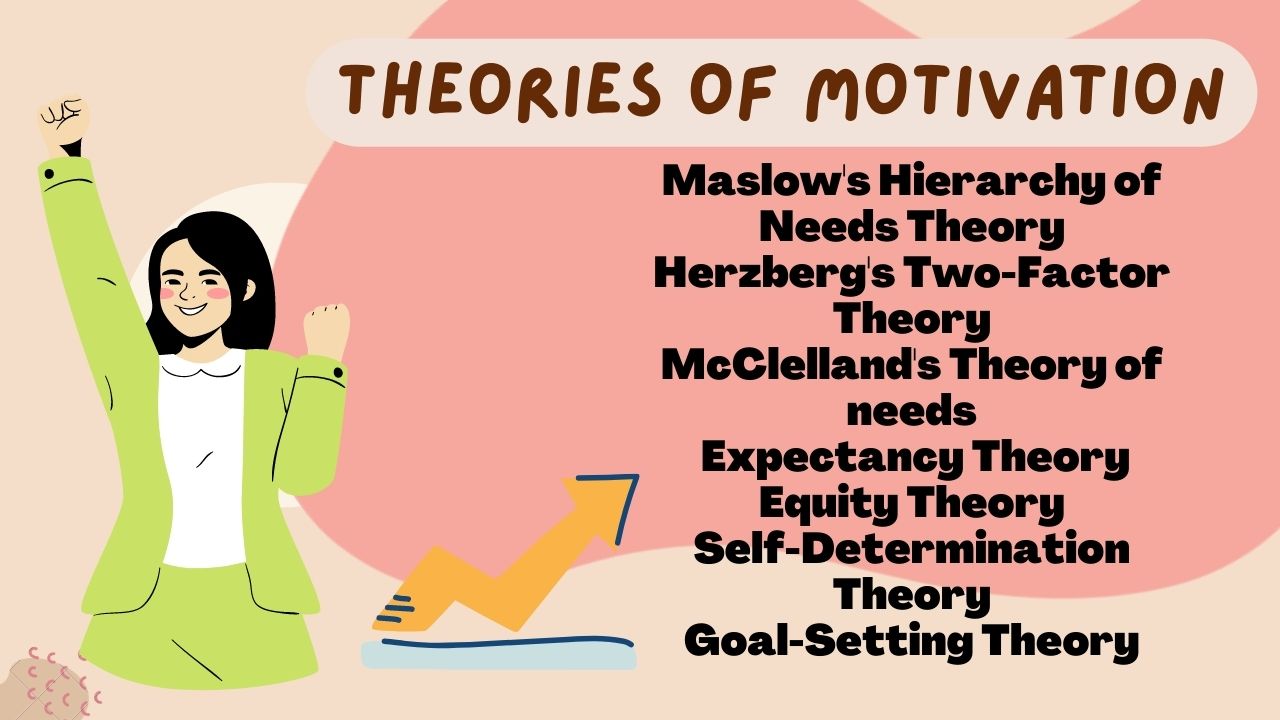 THEORIES OF MOTIVATION

Maslow's Hierarchy of Needs Theory
Herzberg's Two-Factor Theory
McClelland's Theory of needs
Expectancy Theory
Equity Theory
Self-Determination Theory
Goal-Setting Theory